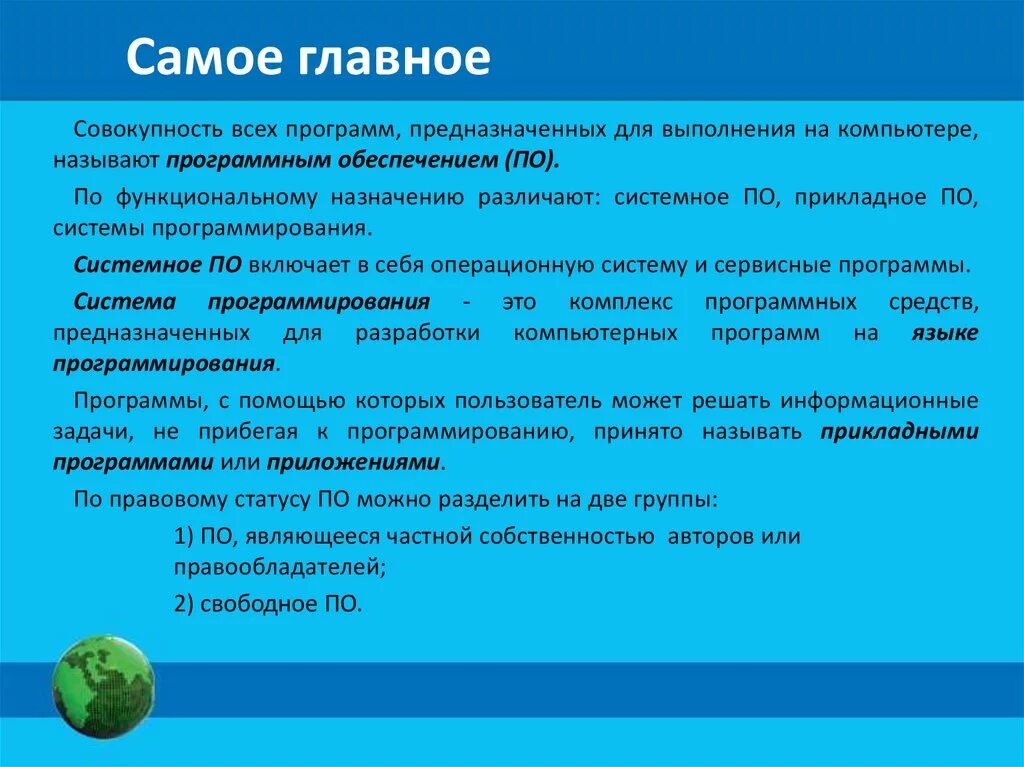 Самое главное

Совокупность всех программ, предназначенных для выполнения на компьютере, называют программным обеспечением (ПО).

По функциональному назначению различают: системное ПО, прикладное ПО, системы программирования.

Системное ПО включает в себя операционную систему и сервисные программы.

Система программирования - это комплекс программных средств, предназначенных для разработки компьютерных программ на языке программирования.

Программы, с помощью которых пользователь может решать информационные задачи, не прибегая к программированию, принято называть прикладными программами или приложениями.

По правовому статусу ПО можно разделить на две группы:

1) ПО, являющееся частной собственностью авторов или правообладателей;

2) свободное ПО.